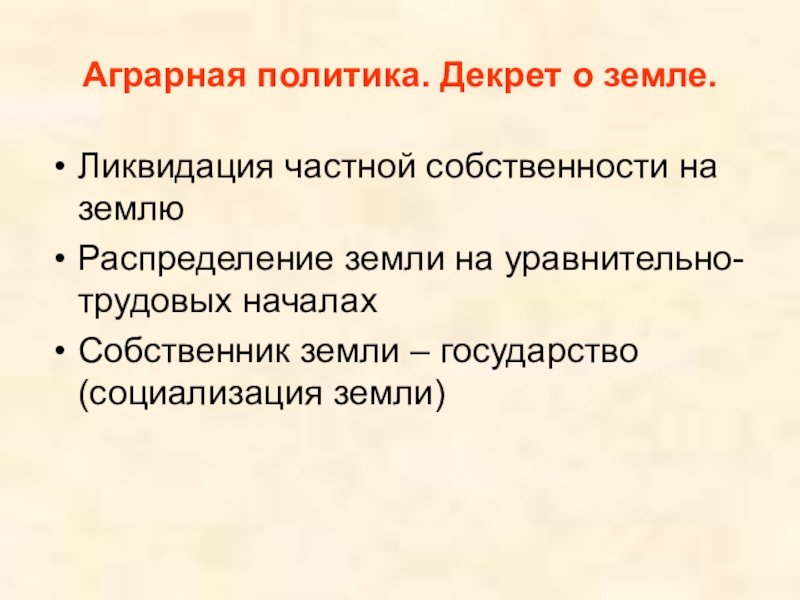 Аграрная политика. Декрет о земле.

• Ликвидация частной собственности на землю
• Распределение земли на уравнительно-трудовых началах
• Собственник земли – государство (социализация земли)